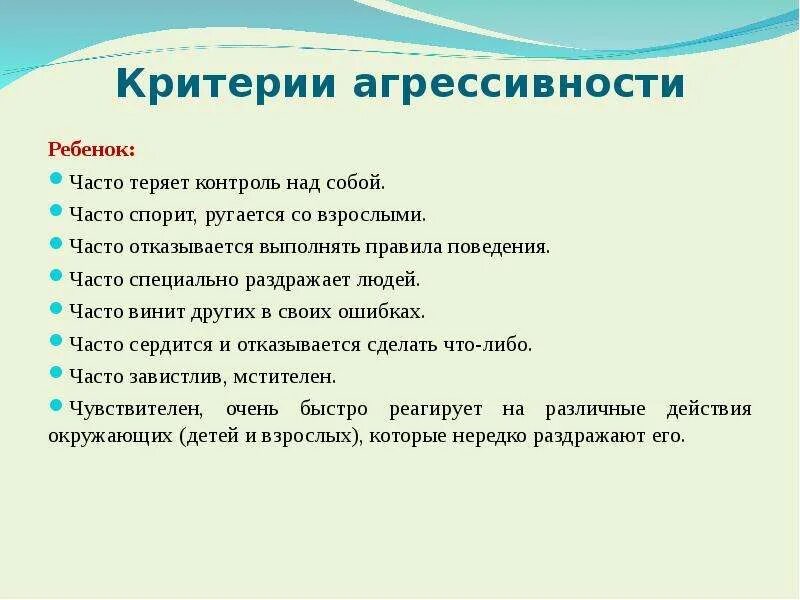 Критерии агрессивности

Ребенок:

Часто теряет контроль над собой.

Часто спорит, ругается со взрослыми.

Часто отказывается выполнять правила поведения.

Часто специально раздражает людей.

Часто винит других в своих ошибках.

Часто сердится и отказывается сделать что-либо.

Часто завистлив, мстителен.

Чувствителен, очень быстро реагирует на различные действия окружающих (детей и взрослых), которые нередко раздражают его.